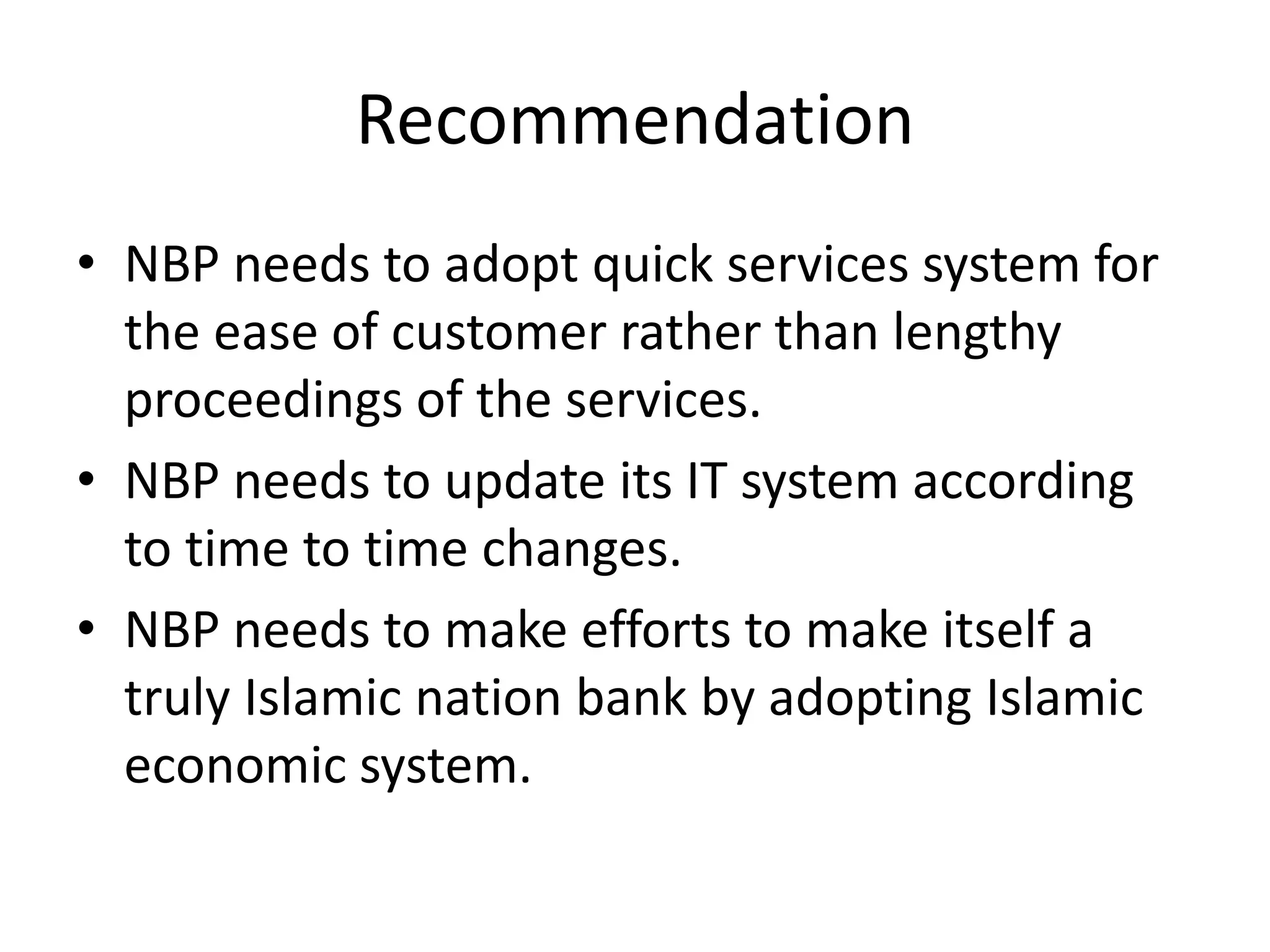 Recommendation

• NBP needs to adopt quick services system for the ease of customer rather than lengthy proceedings of the services.
• NBP needs to update its IT system according to time to time changes.
• NBP needs to make efforts to make itself a truly Islamic nation bank by adopting Islamic economic system.